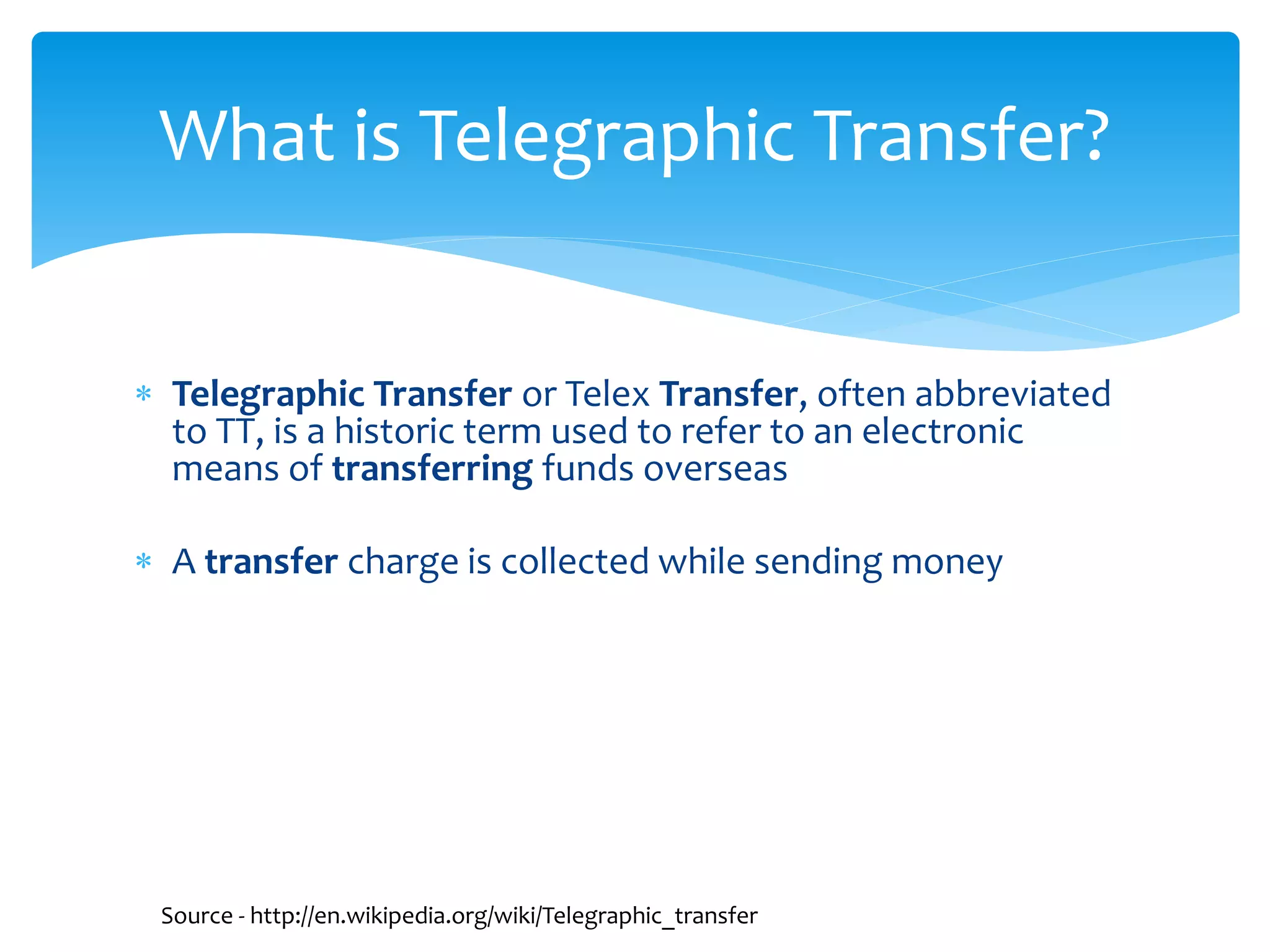 What is Telegraphic Transfer?

* Telegraphic Transfer or Telex Transfer, often abbreviated to TT, is a historic term used to refer to an electronic means of transferring funds overseas

* A transfer charge is collected while sending money

Source - http://en.wikipedia.org/wiki/Telegraphic_transfer